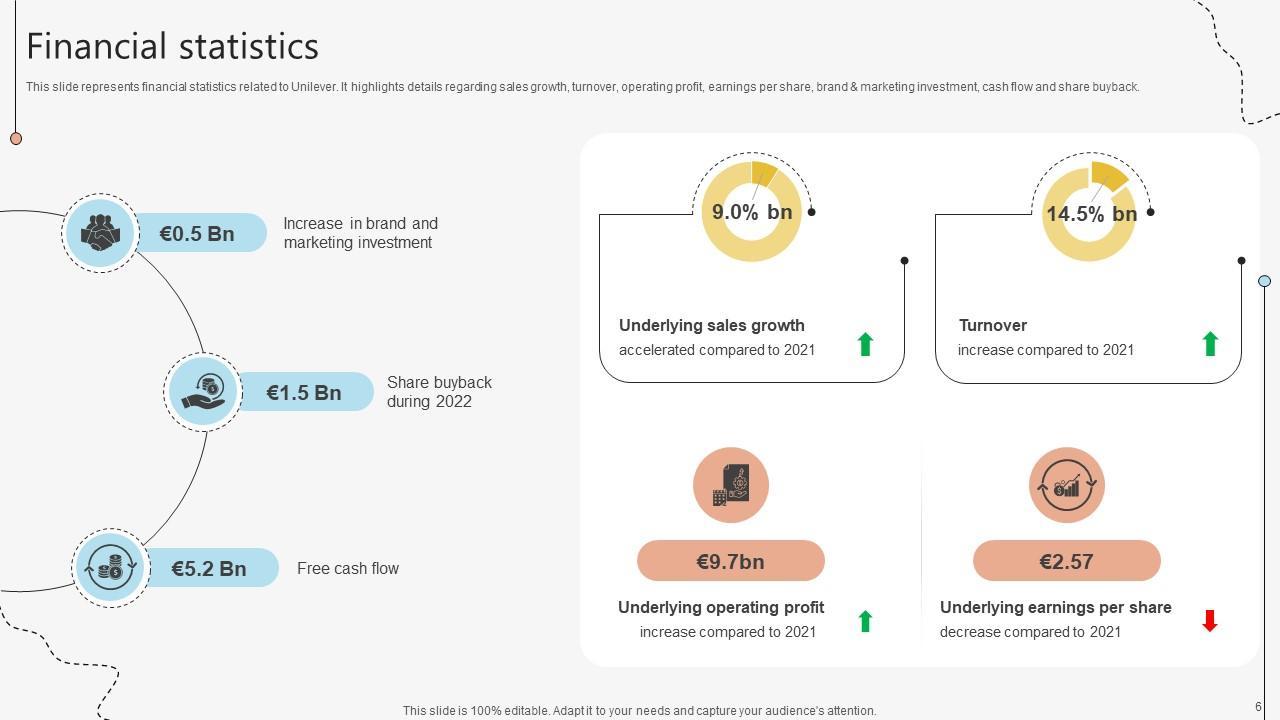 Financial statistics

This slide represents financial statistics related to Unilever. It highlights details regarding sales growth, turnover, operating profit, earnings per share, brand & marketing investment, cash flow and share buyback.

€0.5 Bn

Increase in brand and marketing investment

€1.5 Bn

Share buyback during 2022

€5.2 Bn

Free cash flow

9.0% bn

Underlying sales growth

accelerated compared to 2021

14.5% bn

Turnover

increase compared to 2021

€9.7bn

Underlying operating profit

increase compared to 2021

€2.57

Underlying earnings per share

decrease compared to 2021

This slide is 100% editable. Adapt it to your needs and capture your audience's attention.

6